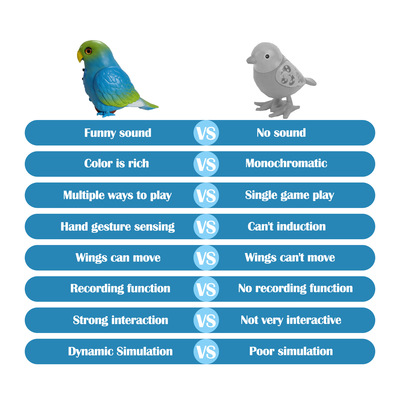 Funny sound VS No sound

Color is rich VS Monochromatic

Multiple ways to play VS Single game play

Hand gesture sensing VS Can't induction

Wings can move VS Wings can't move

Recording function VS No recording function

Strong interaction VS Not very interactive

Dynamic Simulation VS Poor simulation